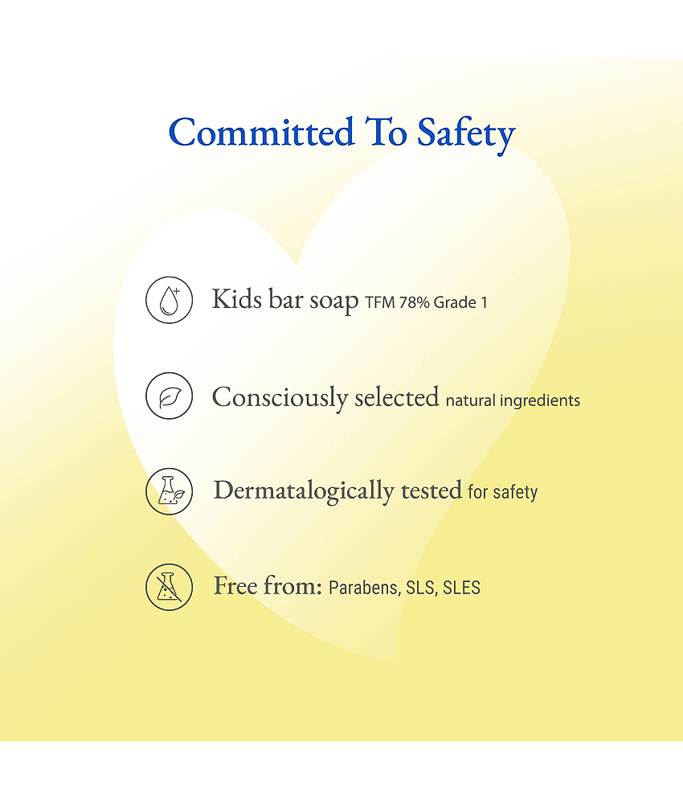 Committed To Safety

Kids bar soap TFM 78% Grade 1

Consciously selected natural ingredients

Dermatalogically tested for safety

Free from: Parabens, SLS, SLES